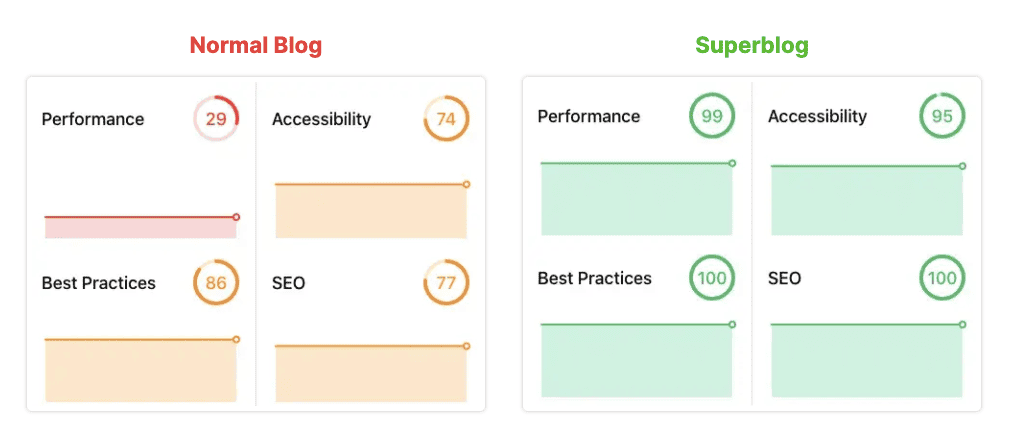 Normal Blog

Performance 29

Accessibility 74

Best Practices 86

SEO 77

Superblog

Performance 99

Accessibility 95

Best Practices 100

SEO 100